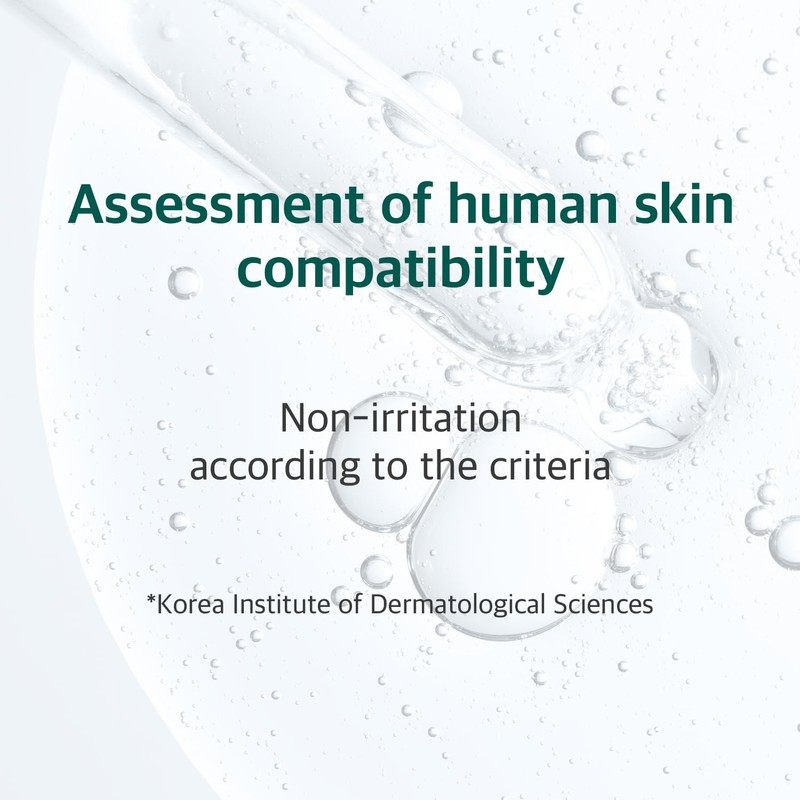 Assessment of human skin compatibility

Non-irritation according to the criteria

*Korea Institute of Dermatological Sciences